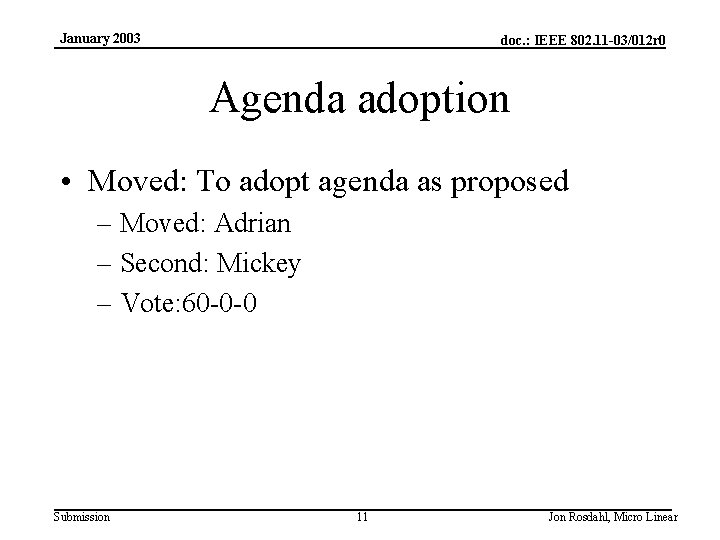 January 2003

doc.: IEEE 802.11-03/012r0

Agenda adoption

• Moved: To adopt agenda as proposed
– Moved: Adrian
– Second: Mickey
– Vote:60-0-0

Submission

11

Jon Rosdahl, Micro Linear